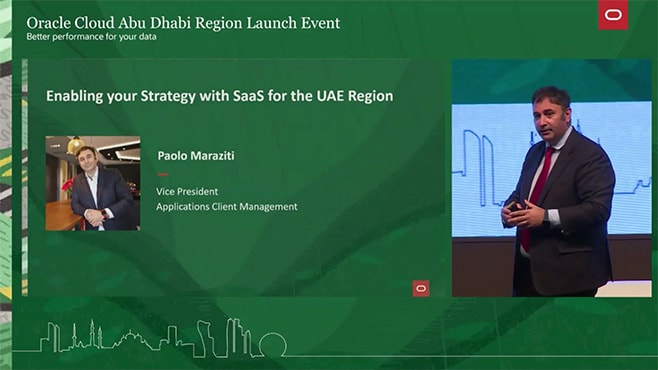 Oracle Cloud Abu Dhabi Region Launch Event
Better performance for your data

Enabling your Strategy with SaaS for the UAE Region

Paolo Maraziti

Vice President
Applications Client Management